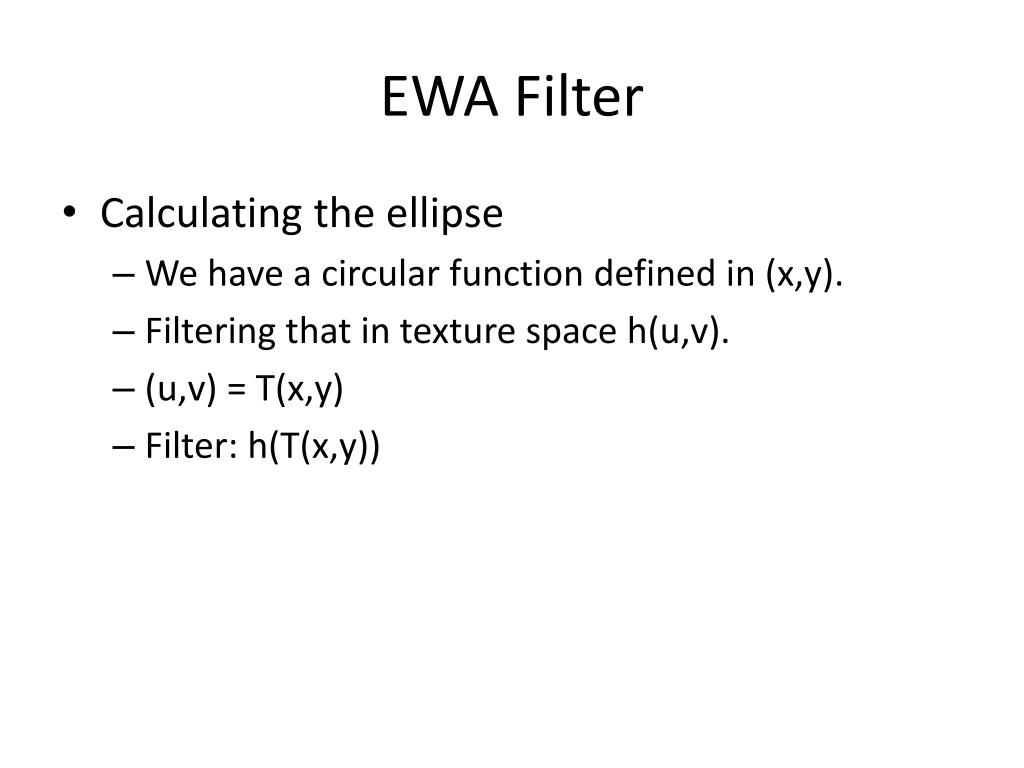 EWA Filter

• Calculating the ellipse
– We have a circular function defined in (x,y).
– Filtering that in texture space h(u,v).
– (u,v) = T(x,y)
– Filter: h(T(x,y))